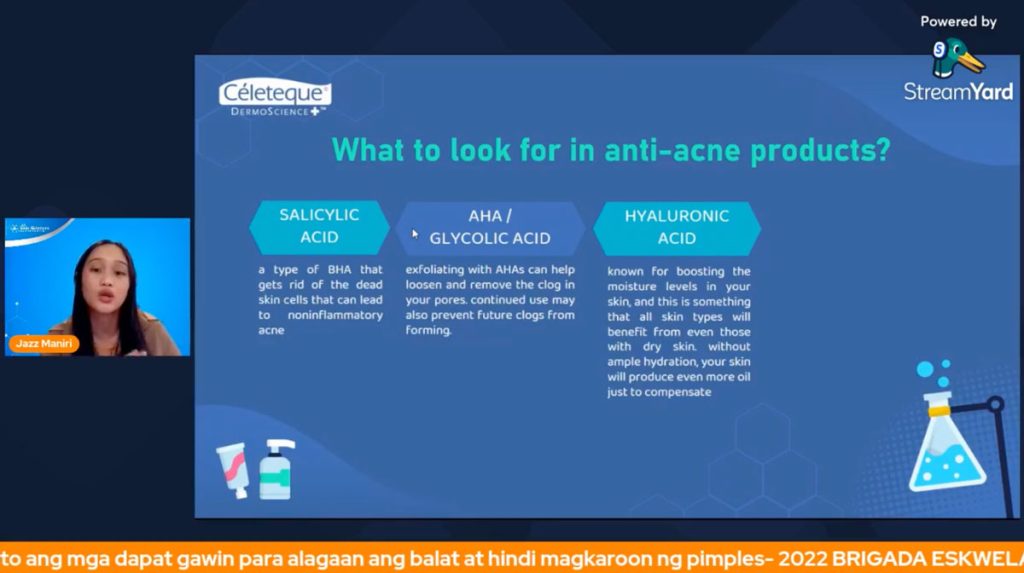 Powered by
StreamYard

Céleteque®
DERMOSCIENCE

What to look for in anti-acne products?

SALICYLIC ACID

a type of BHA that gets rid of the dead skin cells that can lead to noninflammatory acne

AHA / GLYCOLIC ACID

exfoliating with AHAs can help loosen and remove the clog in your pores. continued use may also prevent future clogs from forming.

HYALURONIC ACID

known for boosting the moisture levels in your skin, and this is something that all skin types will benefit from even those with dry skin. without ample hydration, your skin will produce even more oil just to compensate

Jazz Maniri

to ang mga dapat gawin para alagaan ang balat at hindi magkaroon ng pimples- 2022 BRIGADA ESKWELA